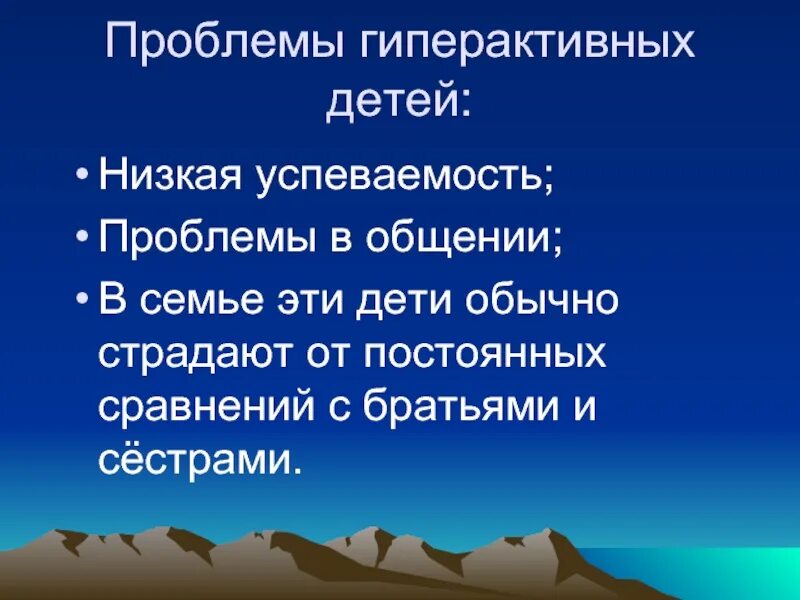 Проблемы гиперактивных детей:

• Низкая успеваемость;
• Проблемы в общении;
• В семье эти дети обычно страдают от постоянных сравнений с братьями и сёстрами.